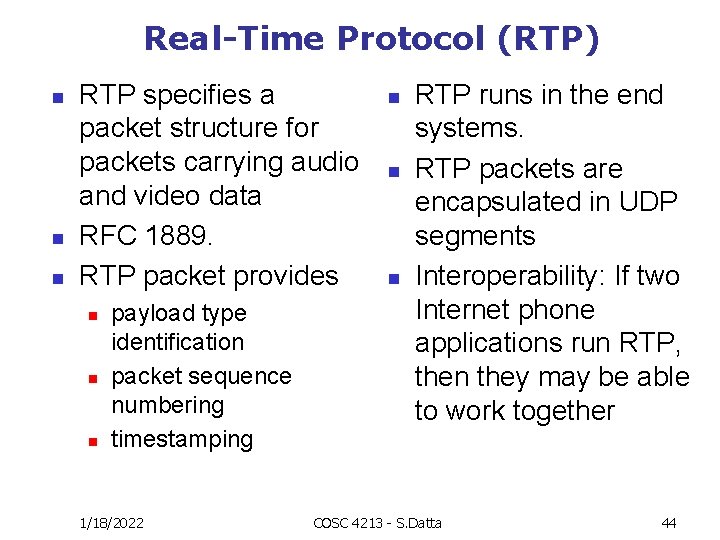 Real-Time Protocol (RTP)

- RTP specifies a packet structure for packets carrying audio and video data
- RFC 1889.
- RTP packet provides
  - payload type identification
  - packet sequence numbering
  - timestamping

- RTP runs in the end systems.
- RTP packets are encapsulated in UDP segments
- Interoperability: If two Internet phone applications run RTP, then they may be able to work together

1/18/2022 COSC 4213 - S.Datta 44